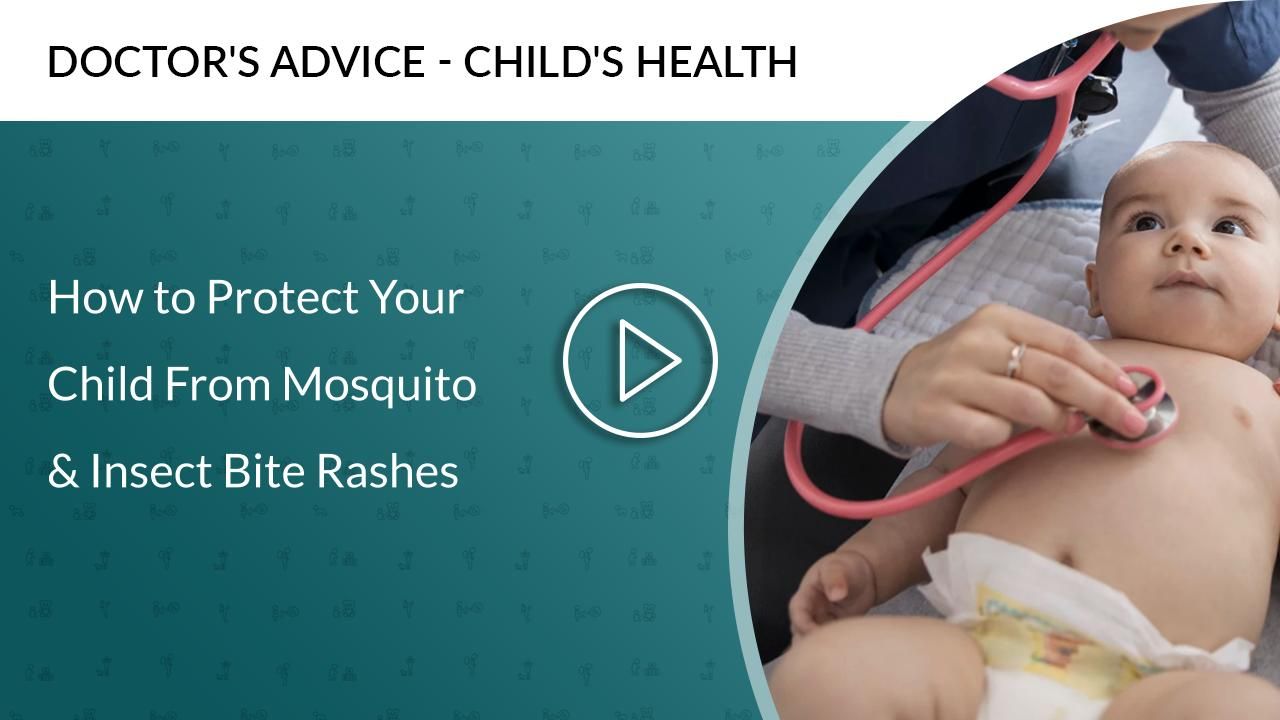 DOCTOR'S ADVICE - CHILD'S HEALTH

How to Protect Your Child From Mosquito & Insect Bite Rashes